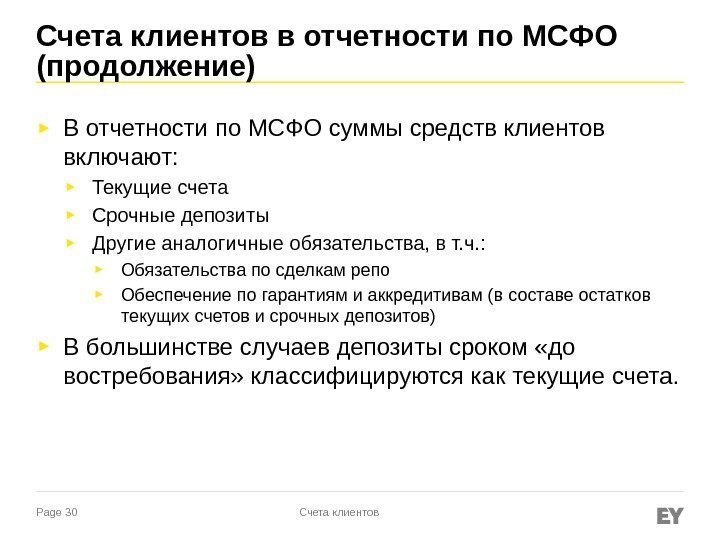 Счета клиентов в отчетности по МСФО (продолжение)

► В отчетности по МСФО суммы средств клиентов включают:
► Текущие счета
► Срочные депозиты
► Другие аналогичные обязательства, в т.ч.:
► Обязательства по сделкам репо
► Обеспечение по гарантиям и аккредитивам (в составе остатков текущих счетов и срочных депозитов)

► В большинстве случаев депозиты сроком «до востребования» классифицируются как текущие счета.

Page 30

Счета клиентов

EY